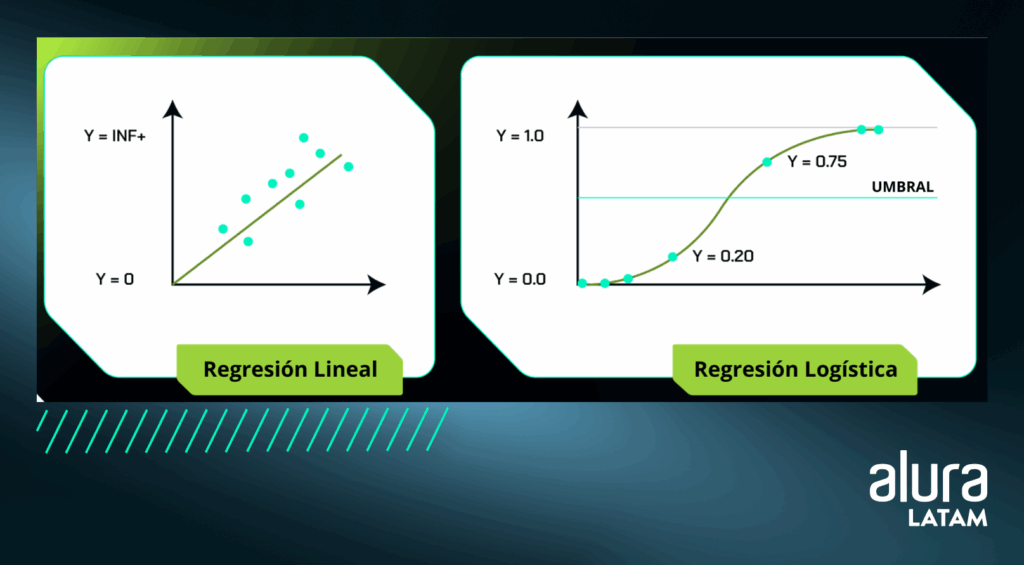 Y = INF+

Y = 0

Regresión Lineal

Y = 1.0

Y = 0.75

UMBRAL

Y = 0.20

Y = 0.0

Regresión Logística

alura
LATAM